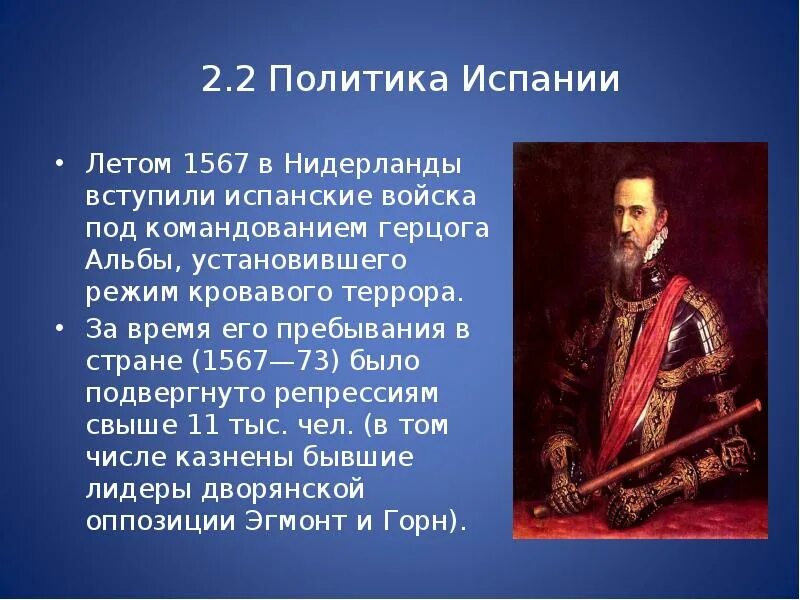 2.2 Политика Испании

• Летом 1567 в Нидерланды вступили испанские войска под командованием герцога Альбы, установившего режим кровавого террора.
• За время его пребывания в стране (1567—73) было подвергнуто репрессиям свыше 11 тыс. чел. (в том числе казнены бывшие лидеры дворянской оппозиции Эгмонт и Горн).